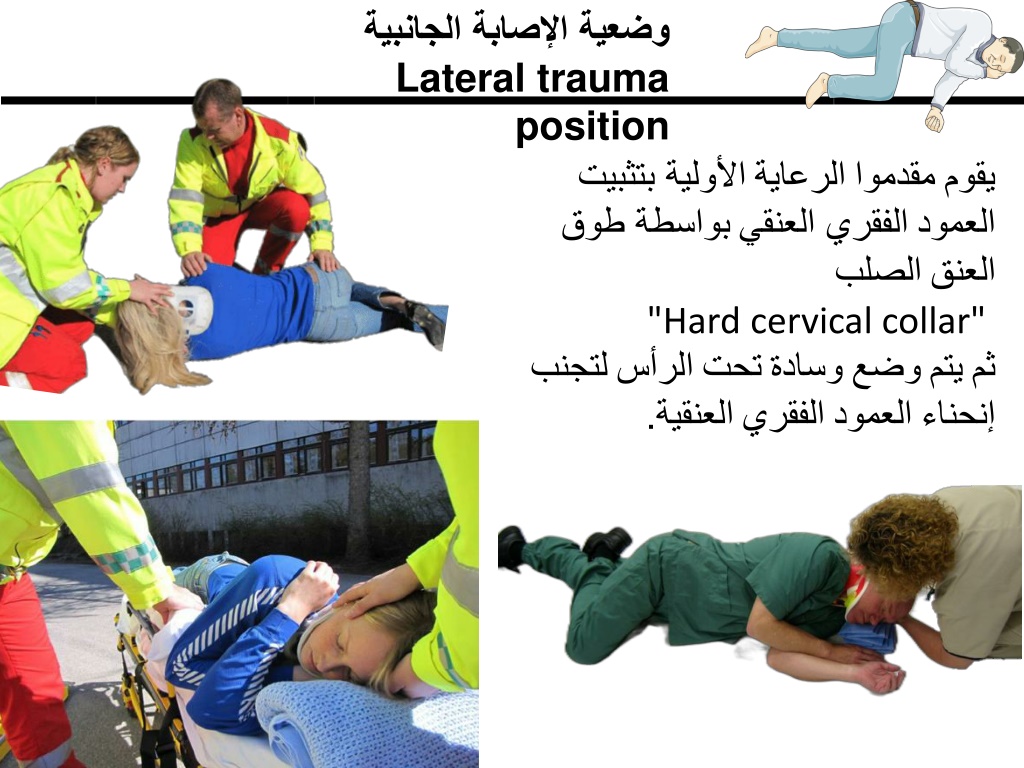 وضعية الإصابة الجانبية
Lateral trauma position

يقوم مقدموا الرعاية الأولية بتثبيت العمود الفقري العنقي بواسطة طوق العنق الصلب
"Hard cervical collar"
ثم يتم وضع وسادة تحت الرأس لتجنب إنحناء العمود الفقري العنقية.